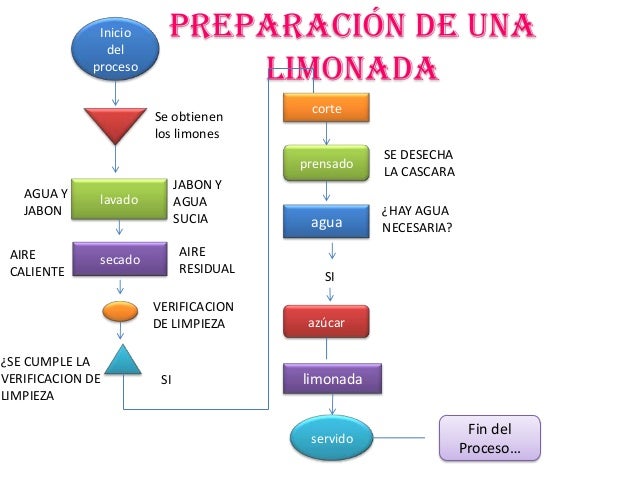 PREPARACIÓN DE UNA LIMONADA

Inicio del proceso

Se obtienen los limones

AGUA Y JABON

lavado

JABON Y AGUA SUCIA

AIRE CALIENTE

secado

AIRE RESIDUAL

VERIFICACION DE LIMPIEZA

¿SE CUMPLE LA VERIFICACION DE LIMPIEZA

SI

corte

prensado

SE DESECHA LA CASCARA

agua

¿HAY AGUA NECESARIA?

SI

azúcar

limonada

servido

Fin del Proceso…